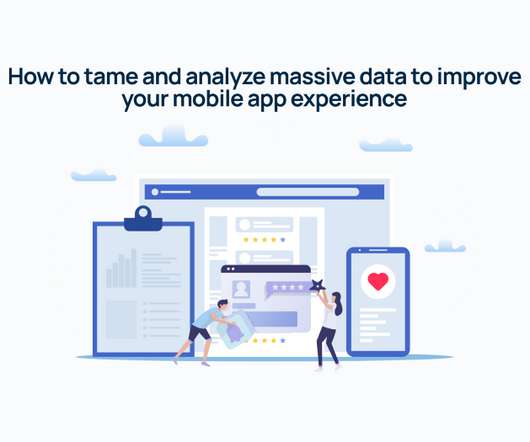 How to tame and analyze massive data to improve your mobile app experience